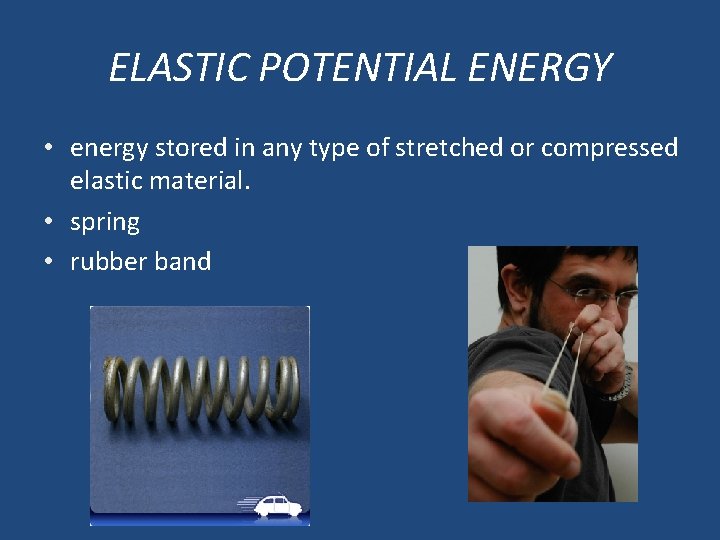 ELASTIC POTENTIAL ENERGY

• energy stored in any type of stretched or compressed elastic material.
• spring
• rubber band